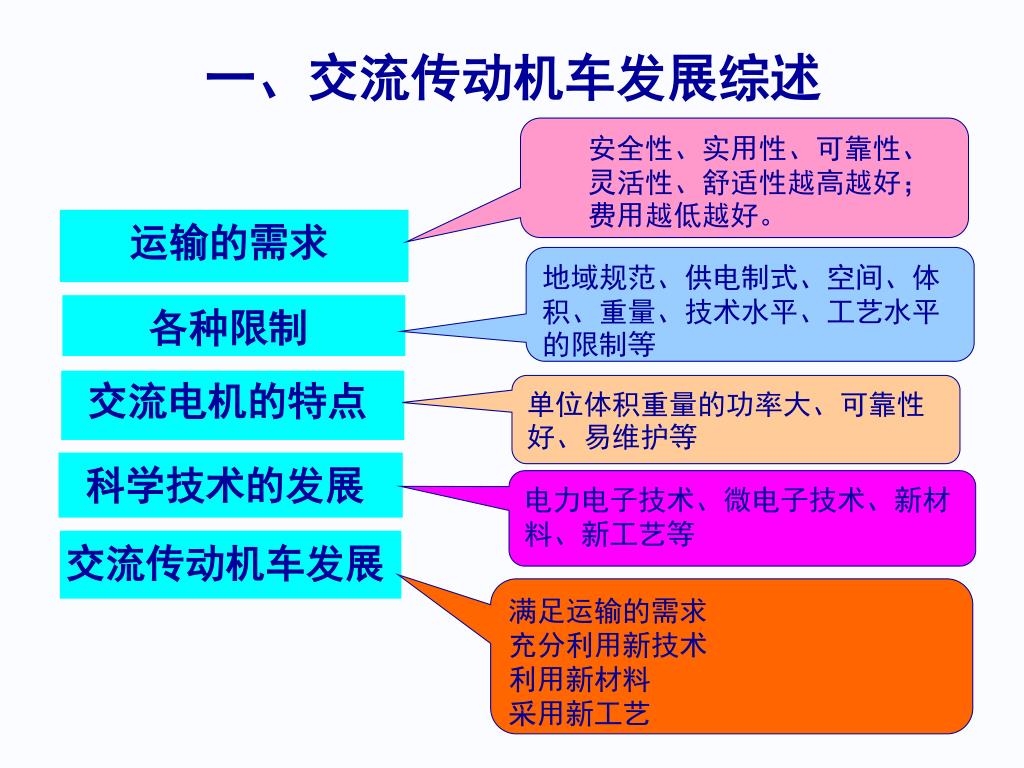 一、交流传动机车发展综述

运输的需求

安全性、实用性、可靠性、灵活性、舒适性越高越好；费用越低越好。

各种限制

地域规范、供电制式、空间、体积、重量、技术水平、工艺水平的限制等

交流电机的特点

单位体积重量的功率大、可靠性好、易维护等

科学技术的发展

电力电子技术、微电子技术、新材料、新工艺等

交流传动机车发展

满足运输的需求
充分利用新技术
利用新材料
采用新工艺